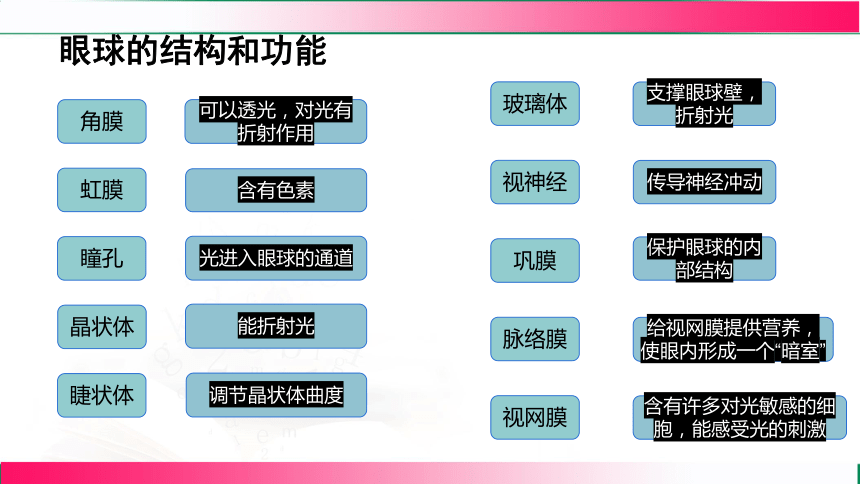 眼球的结构和功能

角膜

可以透光，对光有折射作用

虹膜

含有色素

瞳孔

光进入眼球的通道

晶状体

能折射光

睫状体

调节晶状体曲度

玻璃体

支撑眼球壁，折射光

视神经

传导神经冲动

巩膜

保护眼球的内部结构

脉络膜

给视网膜提供营养，使眼内形成一个“暗室”

视网膜

含有许多对光敏感的细胞，能感受光的刺激